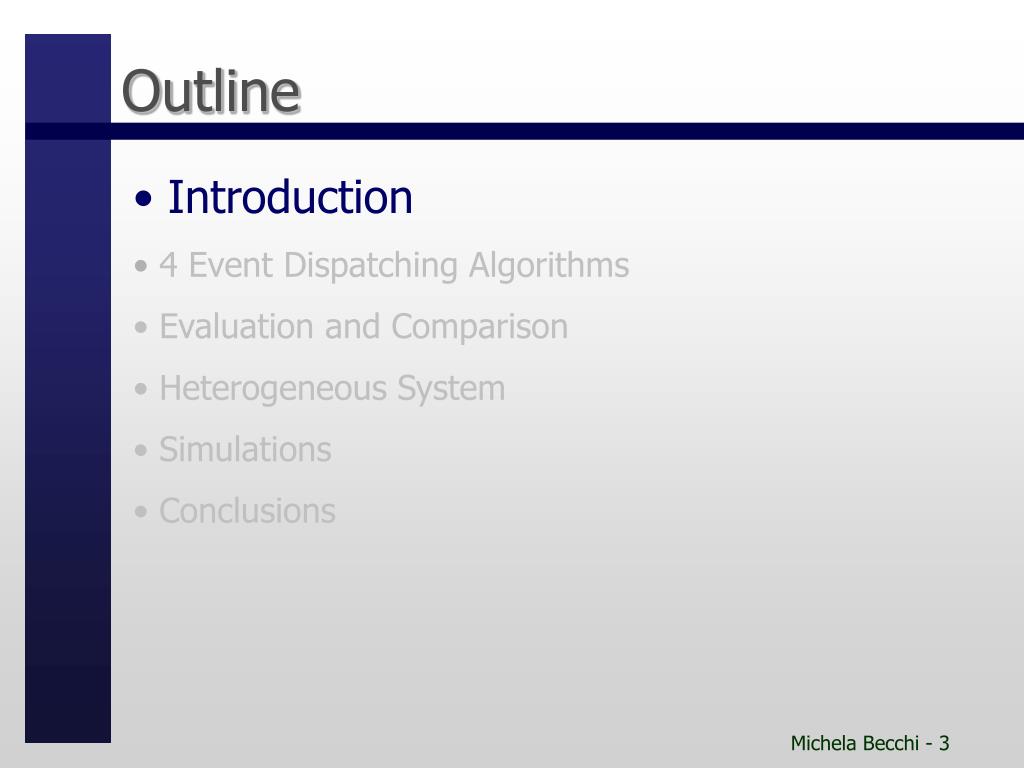 Outline

• Introduction
• 4 Event Dispatching Algorithms
• Evaluation and Comparison
• Heterogeneous System
• Simulations
• Conclusions

Michela Becchi - 3